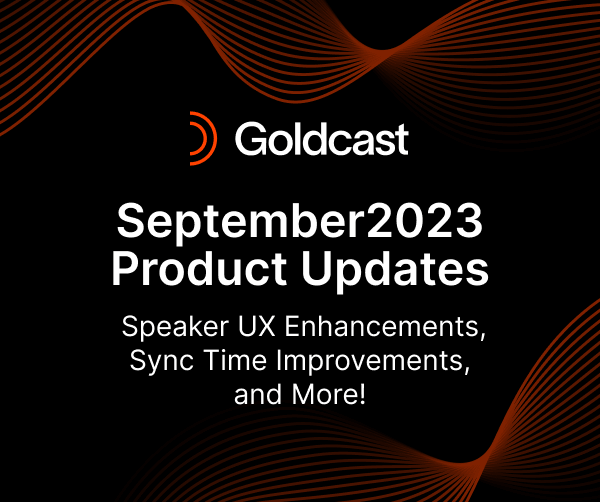 Goldcast

September2023
Product Updates

Speaker UX Enhancements, Sync Time Improvements, and More!